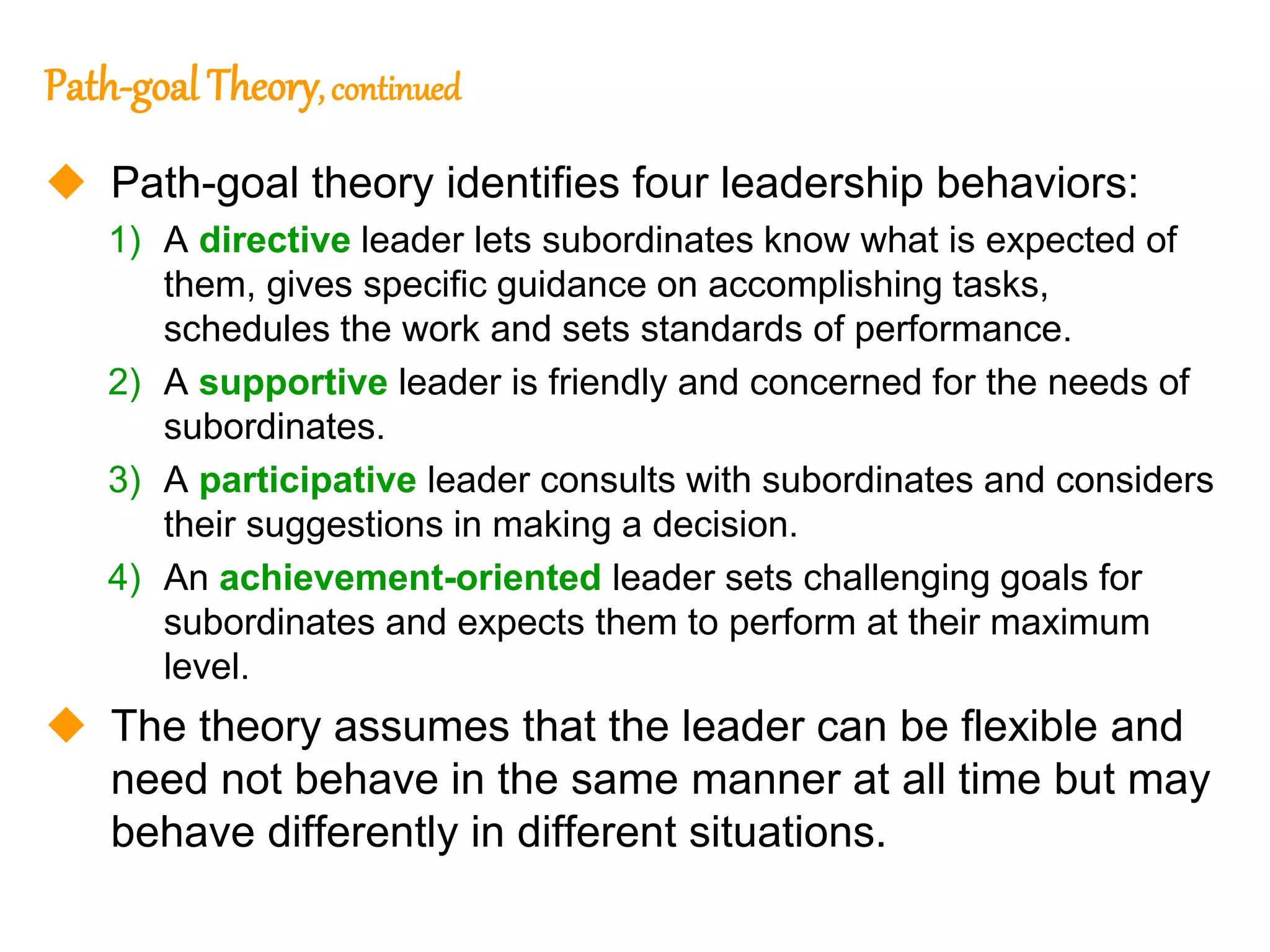 Path-goal Theory, continued

◆ Path-goal theory identifies four leadership behaviors:

1) A directive leader lets subordinates know what is expected of them, gives specific guidance on accomplishing tasks, schedules the work and sets standards of performance.

2) A supportive leader is friendly and concerned for the needs of subordinates.

3) A participative leader consults with subordinates and considers their suggestions in making a decision.

4) An achievement-oriented leader sets challenging goals for subordinates and expects them to perform at their maximum level.

◆ The theory assumes that the leader can be flexible and need not behave in the same manner at all time but may behave differently in different situations.